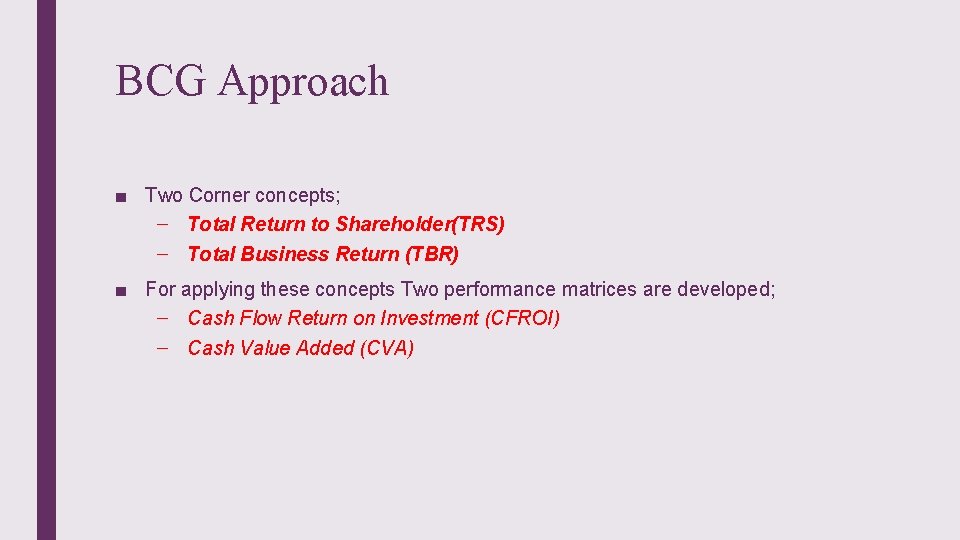 BCG Approach

■ Two Corner concepts;
– Total Return to Shareholder(TRS)
– Total Business Return (TBR)

■ For applying these concepts Two performance matrices are developed;
– Cash Flow Return on Investment (CFROI)
– Cash Value Added (CVA)